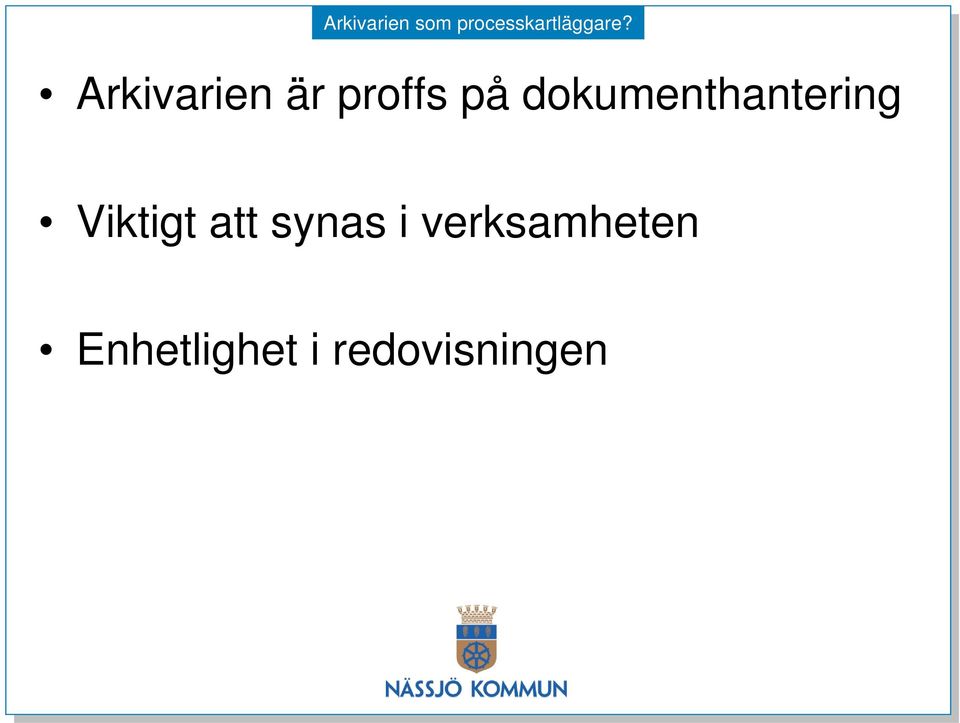 Arkivarien som processkartläggare?

• Arkivarien är proffs på dokumenthantering

• Viktigt att synas i verksamheten

• Enhetlighet i redovisningen

NÄSSJÖ KOMMUN